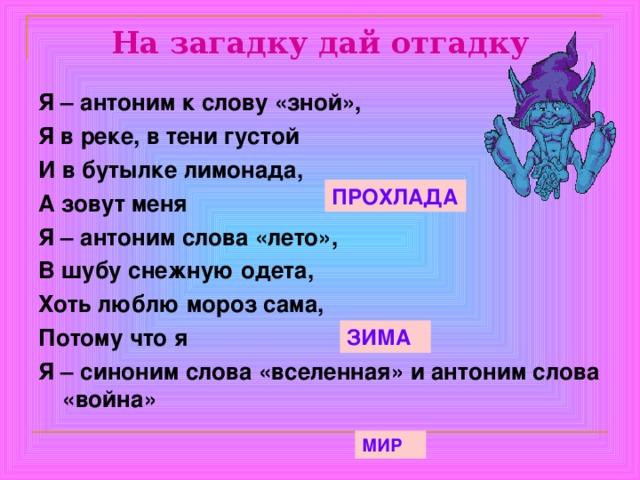 На загадку дай отгадку

Я – антоним к слову «зной»,
Я в реке, в тени густой
И в бутылке лимонада,
А зовут меня

ПРОХЛАДА

Я – антоним слова «лето»,
В шубу снежную одета,
Хоть люблю мороз сама,
Потому что я

ЗИМА

Я – синоним слова «вселенная» и антоним слова «война»

МИР